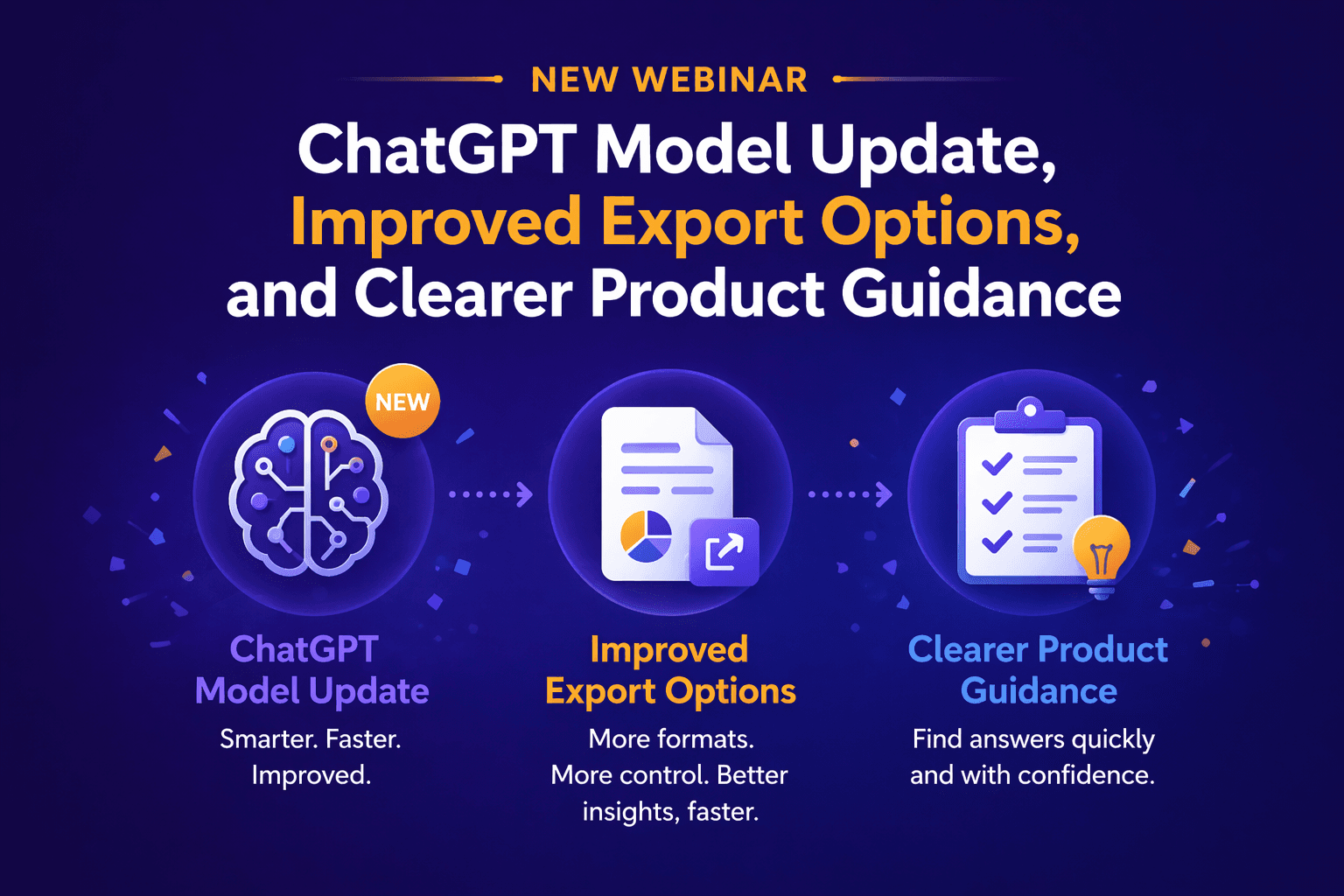 NEW WEBINAR

ChatGPT Model Update, Improved Export Options, and Clearer Product Guidance

NEW

ChatGPT Model Update

Smarter. Faster. Improved.

Improved Export Options

More formats. More control. Better insights, faster.

Clearer Product Guidance

Find answers quickly and with confidence.